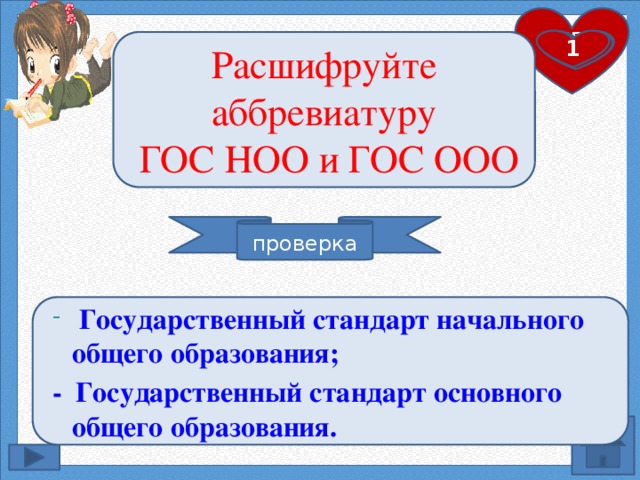 1

Расшифруйте аббревиатуру ГОС НОО и ГОС ООО

проверка

- Государственный стандарт начального общего образования;

- Государственный стандарт основного общего образования.